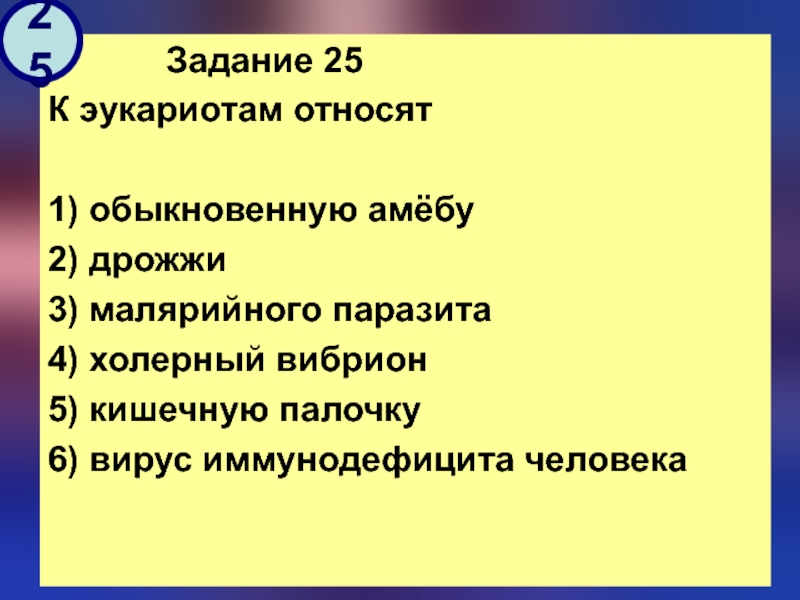 25

Задание 25

К эукариотам относят

1) обыкновенную амёбу
2) дрожжи
3) малярийного паразита
4) холерный вибрион
5) кишечную палочку
6) вирус иммунодефицита человека